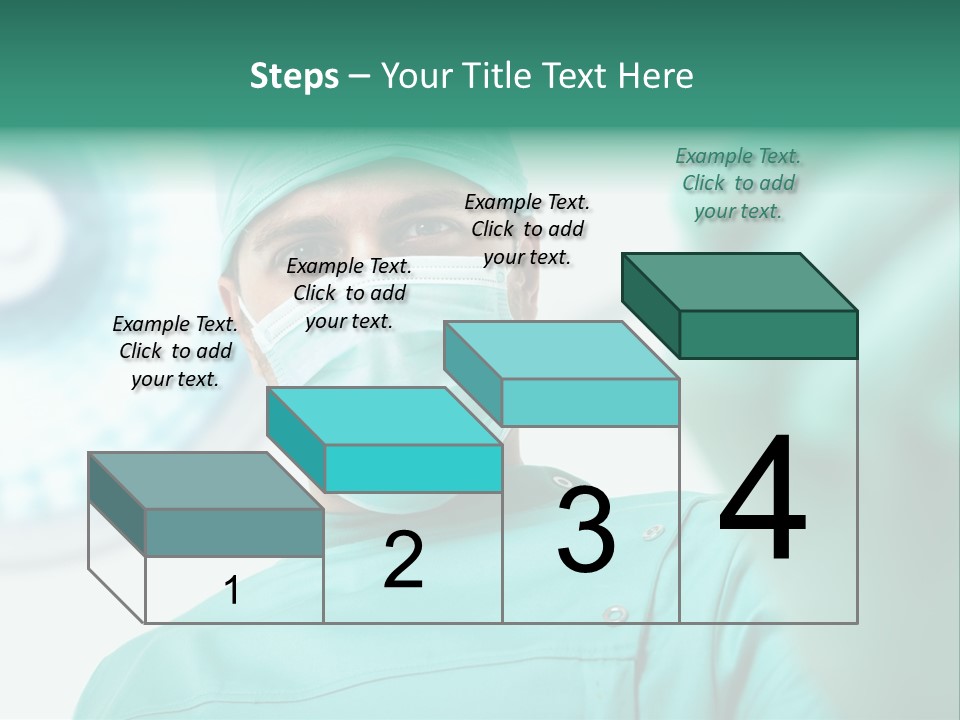 Steps – Your Title Text Here

Example Text. Click to add your text.

Example Text. Click to add your text.

Example Text. Click to add your text.

Example Text. Click to add your text.

1

2

3

4